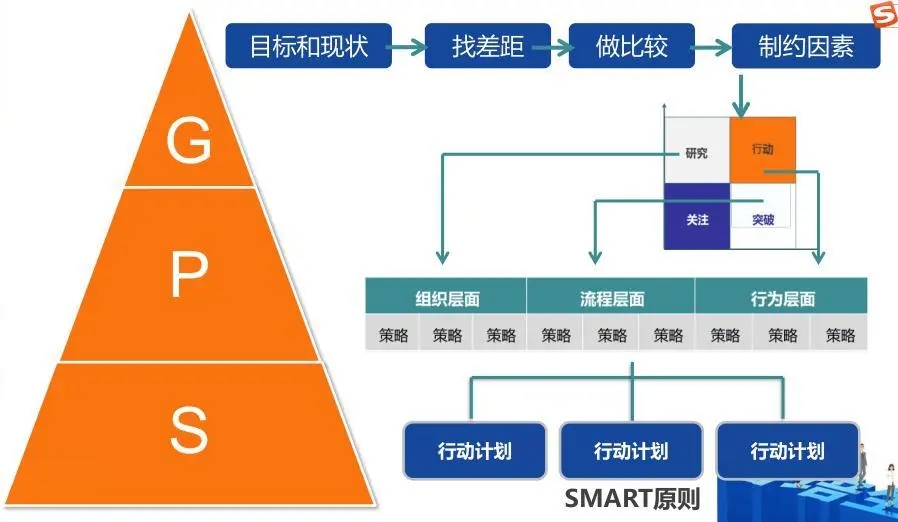 G
P
S

目标和现状
找差距
做比较
制约因素

研究
行动
关注
突破

| 组织层面 | | | 流程层面 | | | 行为层面 | | |
|---|---|---|---|---|---|---|---|---|
| 策略 | 策略 | 策略 | 策略 | 策略 | 策略 | 策略 | 策略 | 策略 |

行动计划
行动计划
行动计划

SMART原则